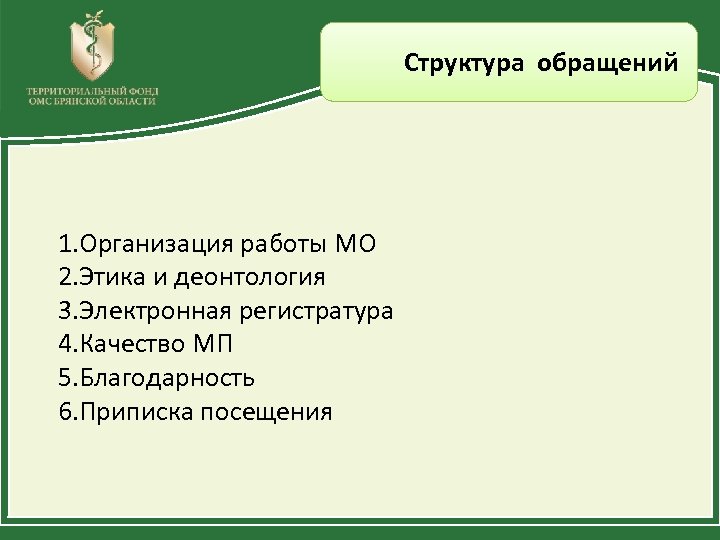 ТЕРРИТОРИАЛЬНЫЙ ФОНД ОМС БРЯНСКОЙ ОБЛАСТИ

Структура обращений

1.Организация работы МО
2.Этика и деонтология
3.Электронная регистратура
4.Качество МП
5.Благодарность
6.Приписка посещения